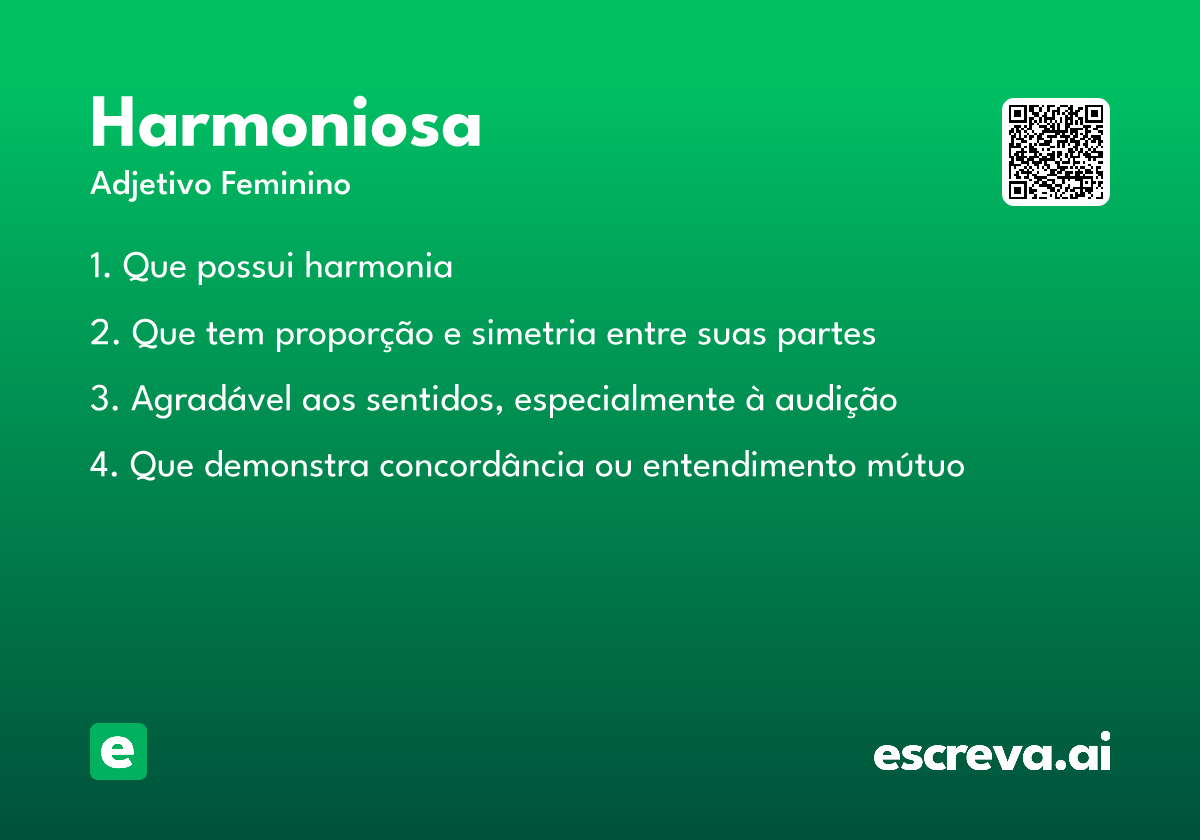 Harmoniosa
Adjetivo Feminino

1. Que possui harmonia

2. Que tem proporção e simetria entre suas partes

3. Agradável aos sentidos, especialmente à audição

4. Que demonstra concordância ou entendimento mútuo

e

escreva.ai